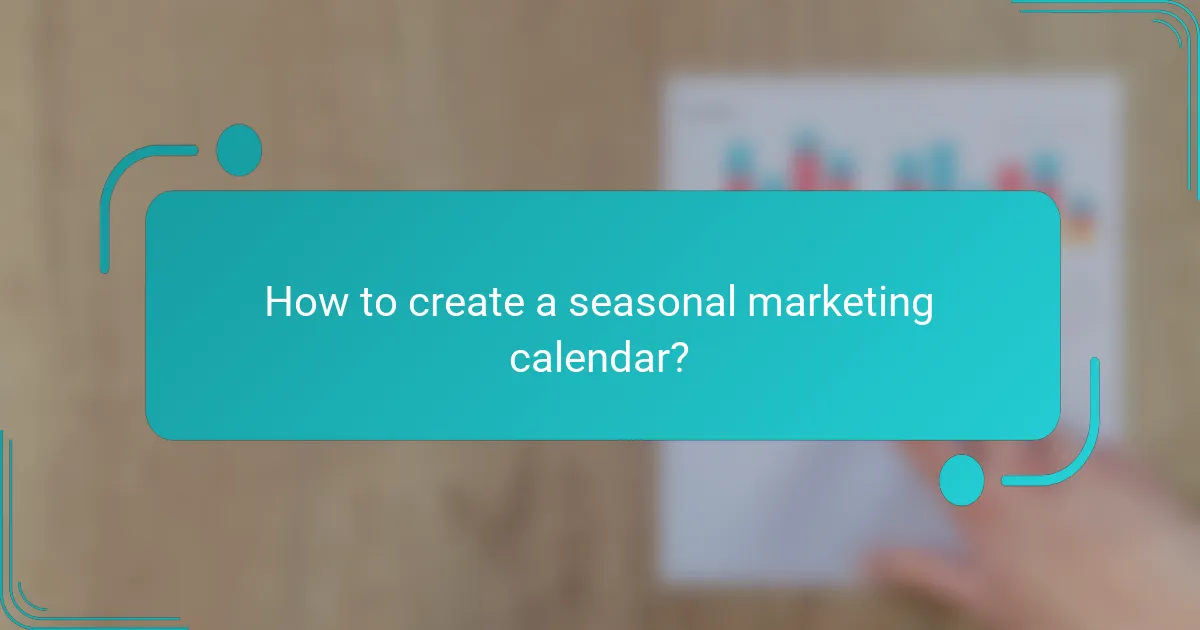 How to create a seasonal marketing calendar?